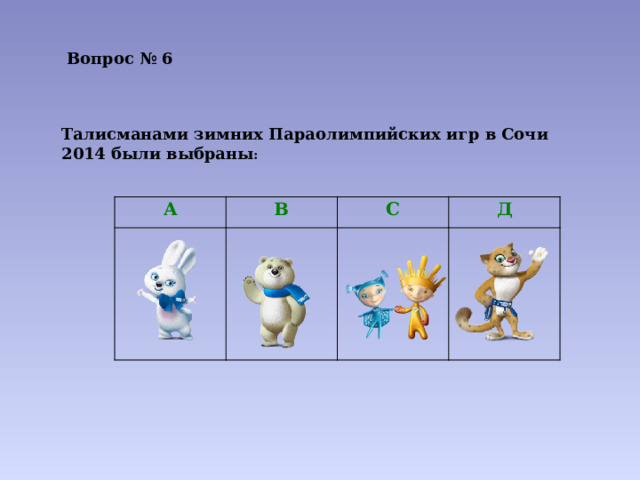 Вопрос № 6

Талисманами зимних Параолимпийских игр в Сочи 2014 были выбраны:

| А | В | С | Д |
|---|---|---|---|
| | | | |